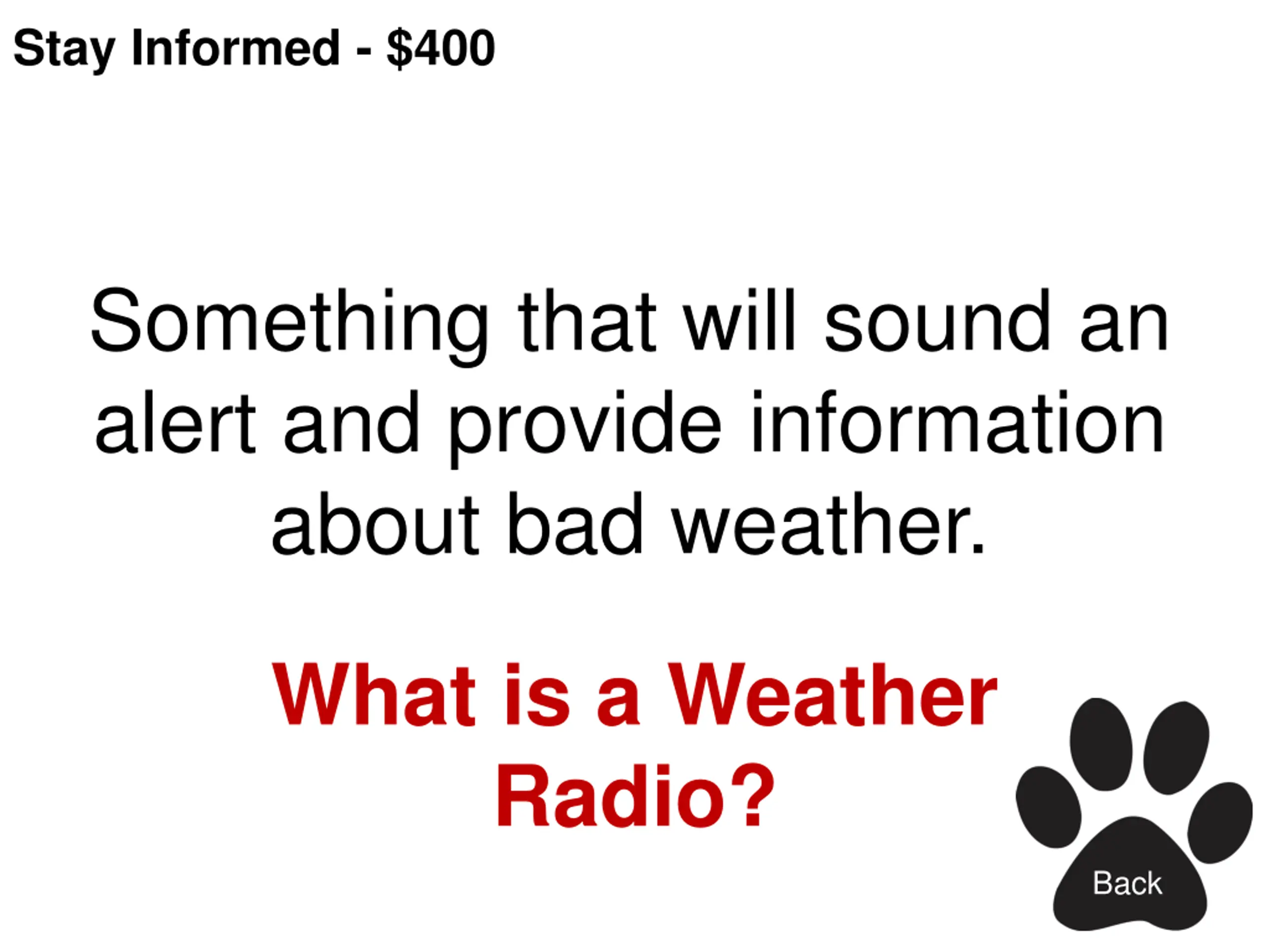 Stay Informed - \$400

Something that will sound an alert and provide information about bad weather.

What is a Weather Radio?

Back